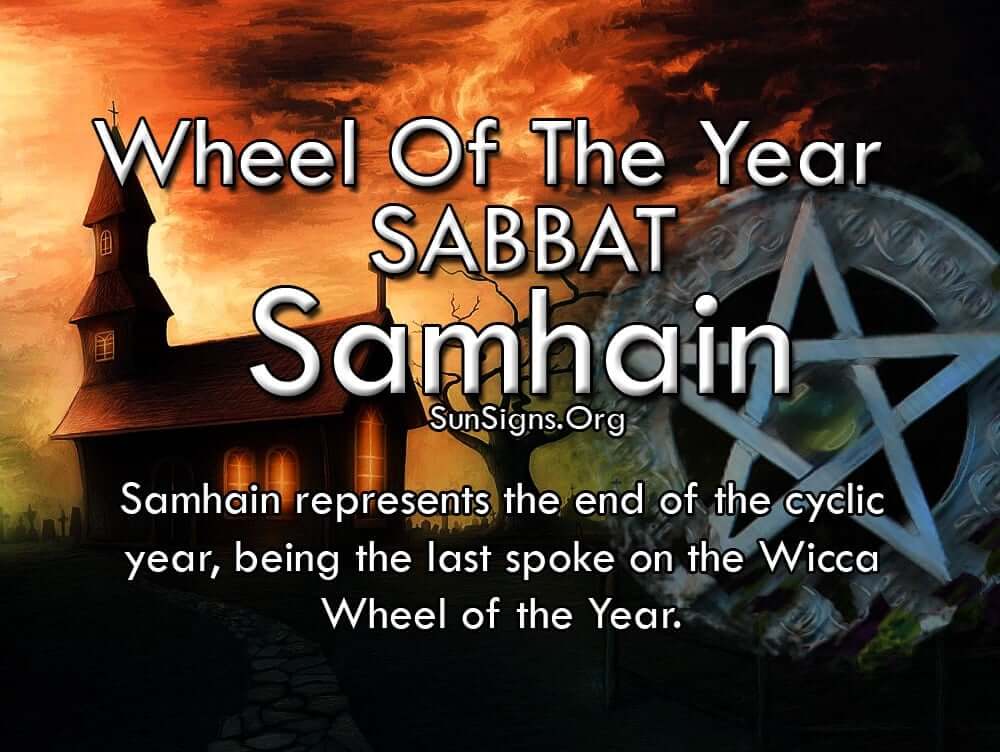 Wheel Of The Year
SABBAT
Samhain
SunSigns.Org

Samhain represents the end of the cyclic year, being the last spoke on the Wicca Wheel of the Year.